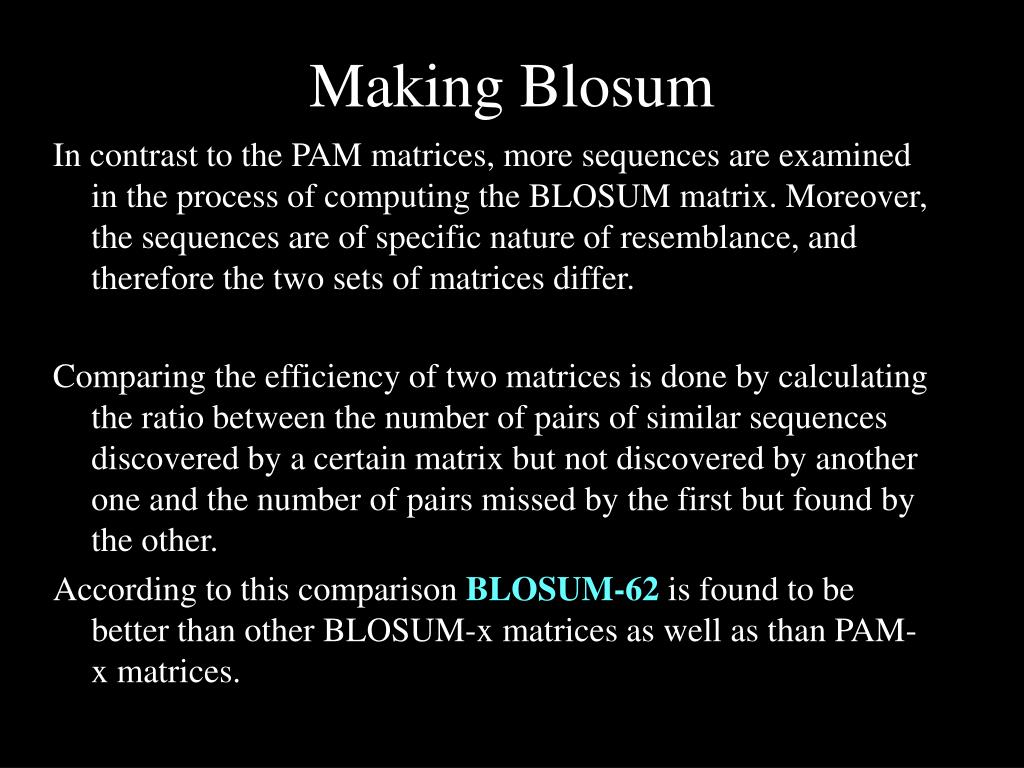 Making Blosum

In contrast to the PAM matrices, more sequences are examined in the process of computing the BLOSUM matrix. Moreover, the sequences are of specific nature of resemblance, and therefore the two sets of matrices differ.

Comparing the efficiency of two matrices is done by calculating the ratio between the number of pairs of similar sequences discovered by a certain matrix but not discovered by another one and the number of pairs missed by the first but found by the other.

According to this comparison BLOSUM-62 is found to be better than other BLOSUM-x matrices as well as than PAM-x matrices.